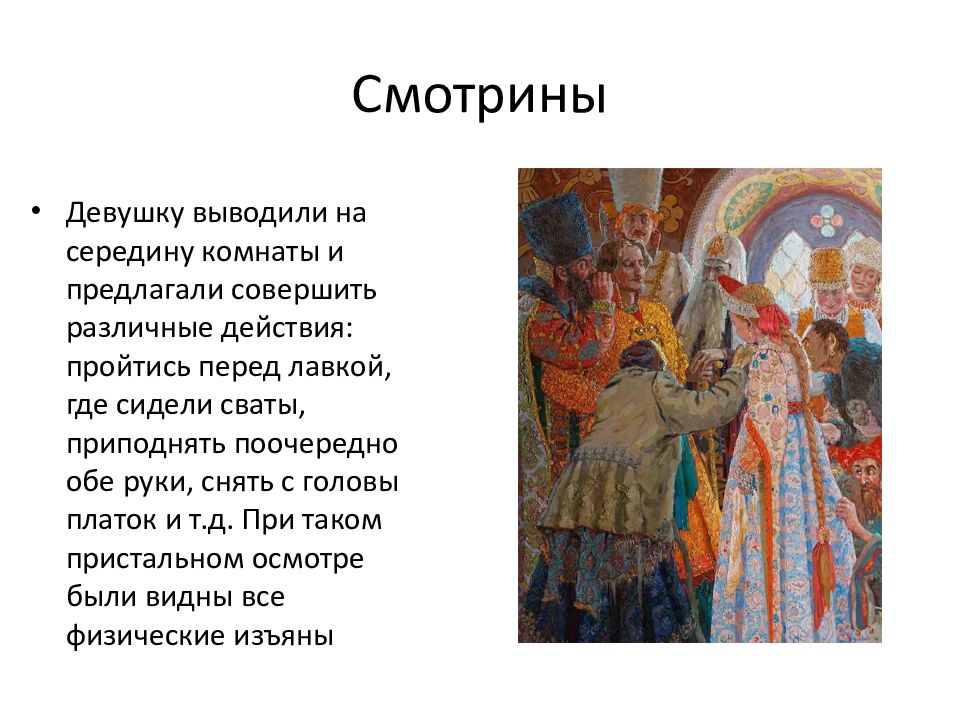 Смотрины

• Девушку выводили на середину комнаты и предлагали совершить различные действия: пройтись перед лавкой, где сидели сваты, приподнять поочередно обе руки, снять с головы платок и т.д. При таком пристальном осмотре были видны все физические изъяны